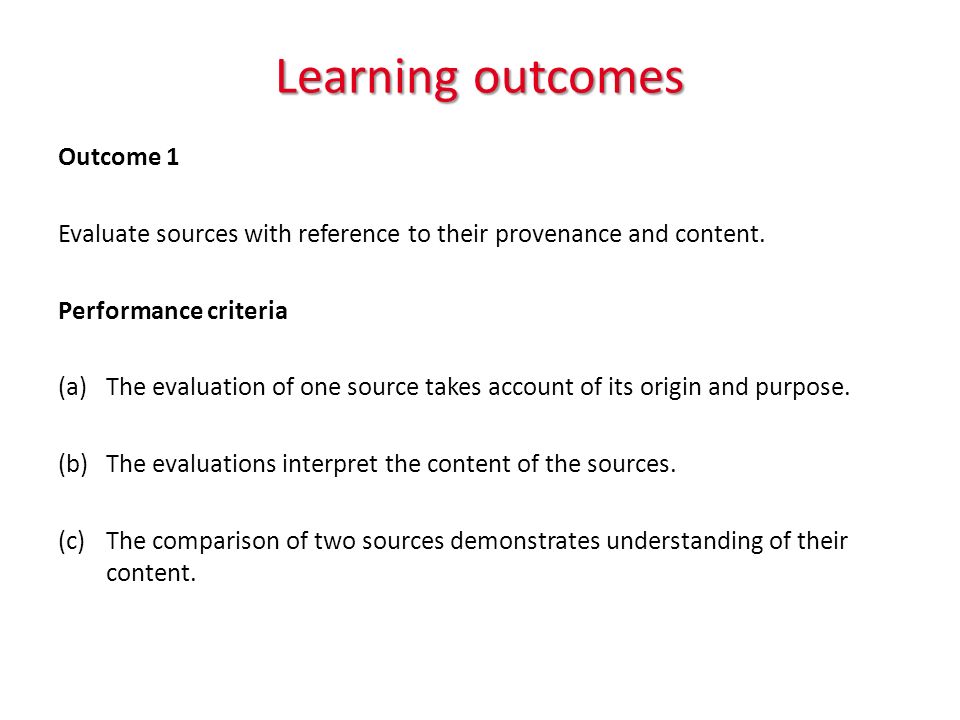 Learning outcomes

Outcome 1

Evaluate sources with reference to their provenance and content.

Performance criteria

(a) The evaluation of one source takes account of its origin and purpose.

(b) The evaluations interpret the content of the sources.

(c) The comparison of two sources demonstrates understanding of their content.